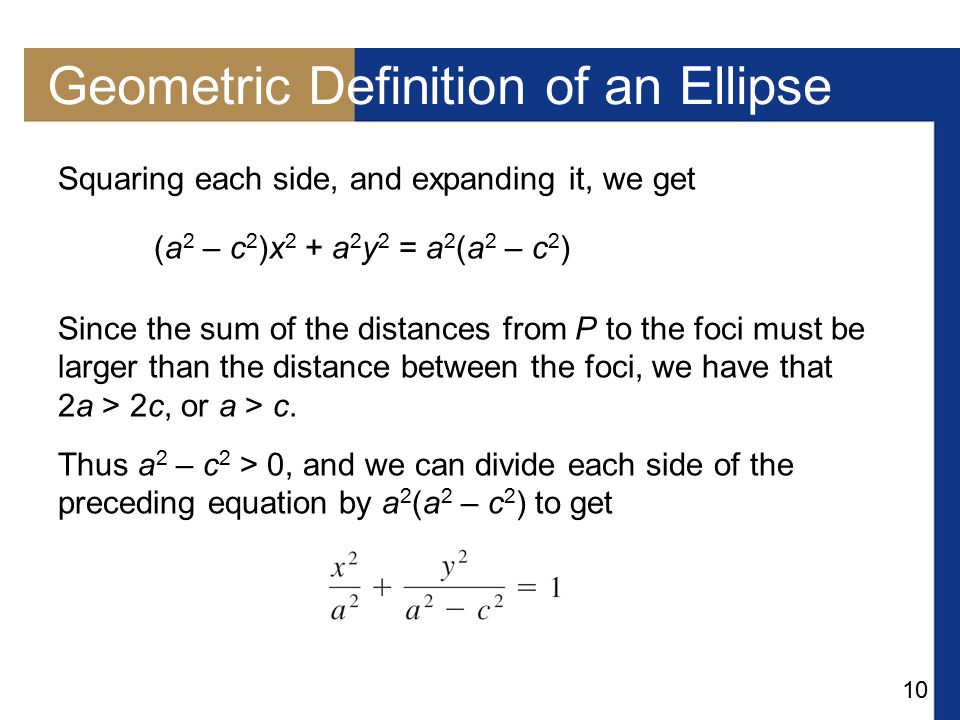 Geometric Definition of an Ellipse

Squaring each side, and expanding it, we get

$(a^2 – c^2)x^2 + a^2y^2 = a^2(a^2 – c^2)$

Since the sum of the distances from $P$ to the foci must be larger than the distance between the foci, we have that $2a > 2c$, or $a > c$.

Thus $a^2 – c^2 > 0$, and we can divide each side of the preceding equation by $a^2(a^2 – c^2)$ to get

$\frac{x^2}{a^2} + \frac{y^2}{a^2 - c^2} = 1$

10